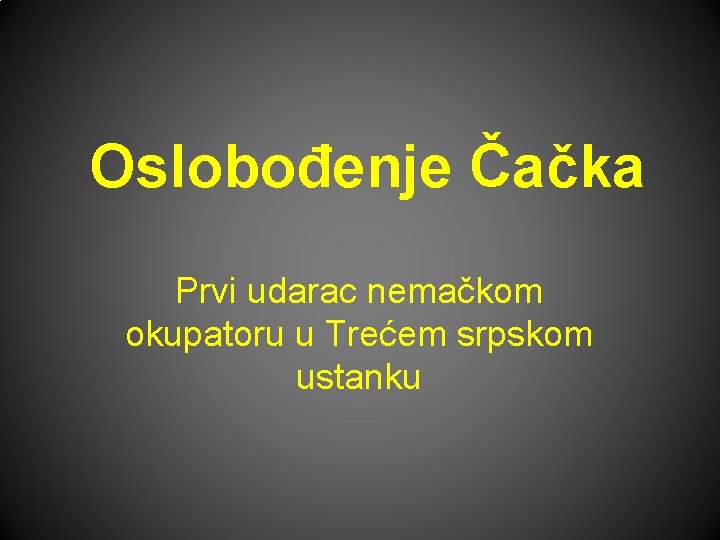 Oslobođenje Čačka

Prvi udarac nemačkom okupatoru u Trećem srpskom ustanku